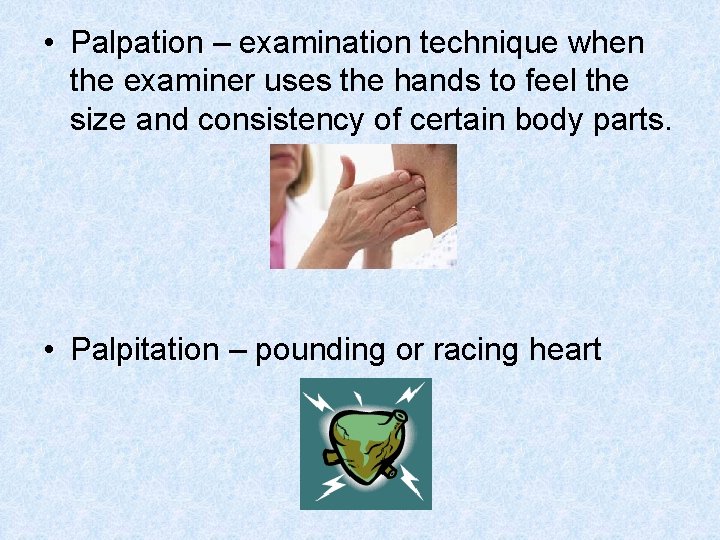 • Palpation – examination technique when the examiner uses the hands to feel the size and consistency of certain body parts.

• Palpitation – pounding or racing heart